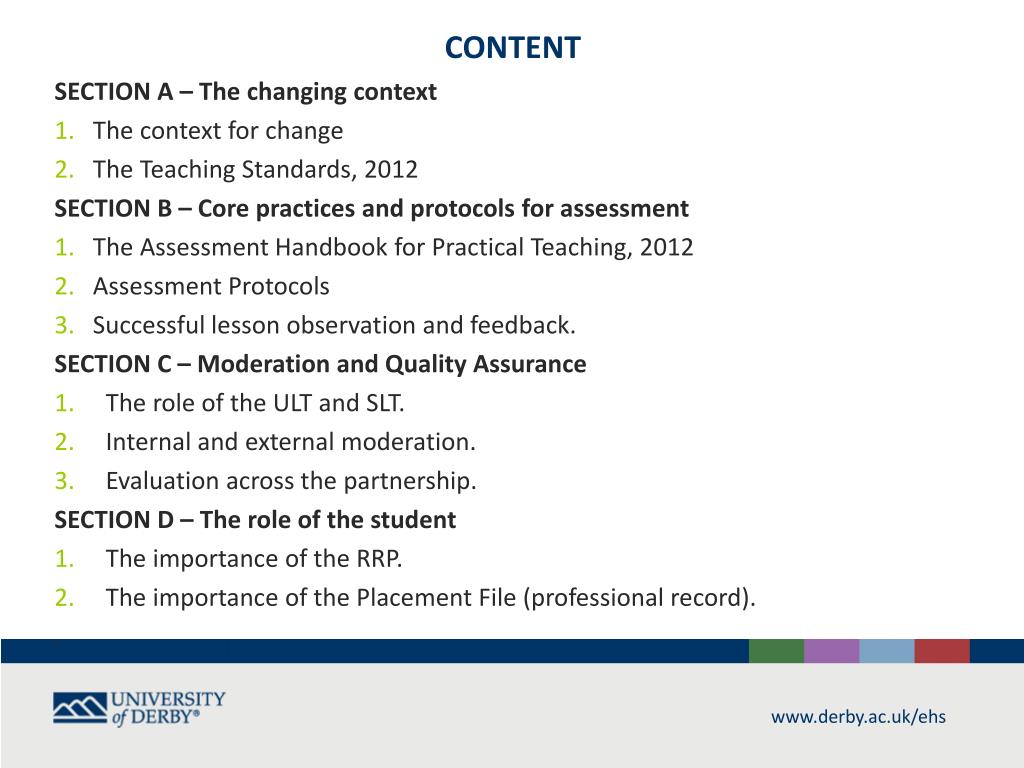 CONTENT

SECTION A – The changing context
1. The context for change
2. The Teaching Standards, 2012

SECTION B – Core practices and protocols for assessment
1. The Assessment Handbook for Practical Teaching, 2012
2. Assessment Protocols
3. Successful lesson observation and feedback.

SECTION C – Moderation and Quality Assurance
1. The role of the ULT and SLT.
2. Internal and external moderation.
3. Evaluation across the partnership.

SECTION D – The role of the student
1. The importance of the RRP.
2. The importance of the Placement File (professional record).

UNIVERSITY of DERBY®

www.derby.ac.uk/ehs